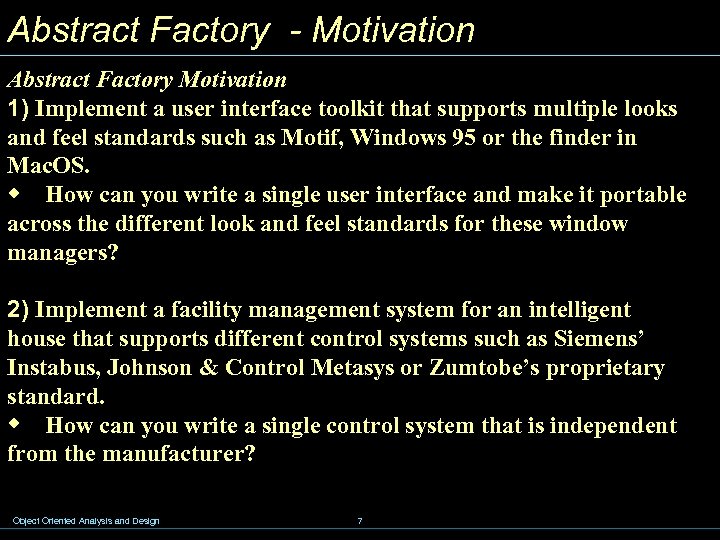 Abstract Factory - Motivation

Abstract Factory Motivation
1) Implement a user interface toolkit that supports multiple looks and feel standards such as Motif, Windows 95 or the finder in MacOS.
◆ How can you write a single user interface and make it portable across the different look and feel standards for these window managers?

2) Implement a facility management system for an intelligent house that supports different control systems such as Siemens' Instabus, Johnson & Control Metasys or Zumtobe's proprietary standard.
◆ How can you write a single control system that is independent from the manufacturer?

Object Oriented Analysis and Design

7